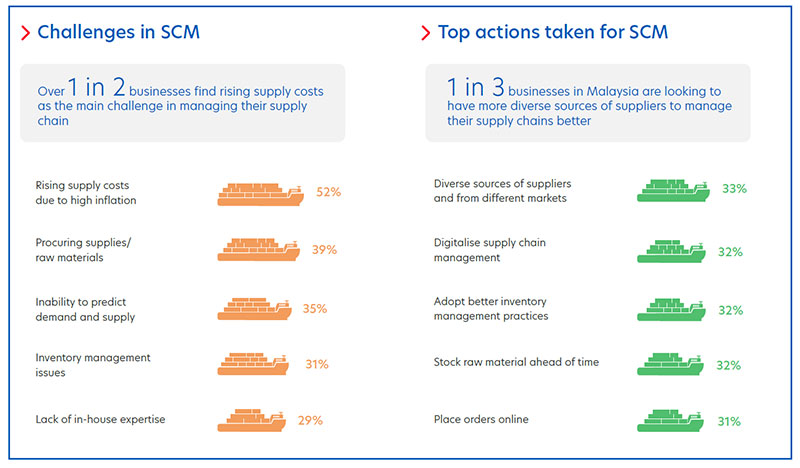 > Challenges in SCM

Over 1 in 2 businesses find rising supply costs as the main challenge in managing their supply chain

Rising supply costs due to high inflation 52%

Procuring supplies/ raw materials 39%

Inability to predict demand and supply 35%

Inventory management issues 31%

Lack of in-house expertise 29%

> Top actions taken for SCM

1 in 3 businesses in Malaysia are looking to have more diverse sources of suppliers to manage their supply chains better

Diverse sources of suppliers and from different markets 33%

Digitalise supply chain management 32%

Adopt better inventory management practices 32%

Stock raw material ahead of time 32%

Place orders online 31%